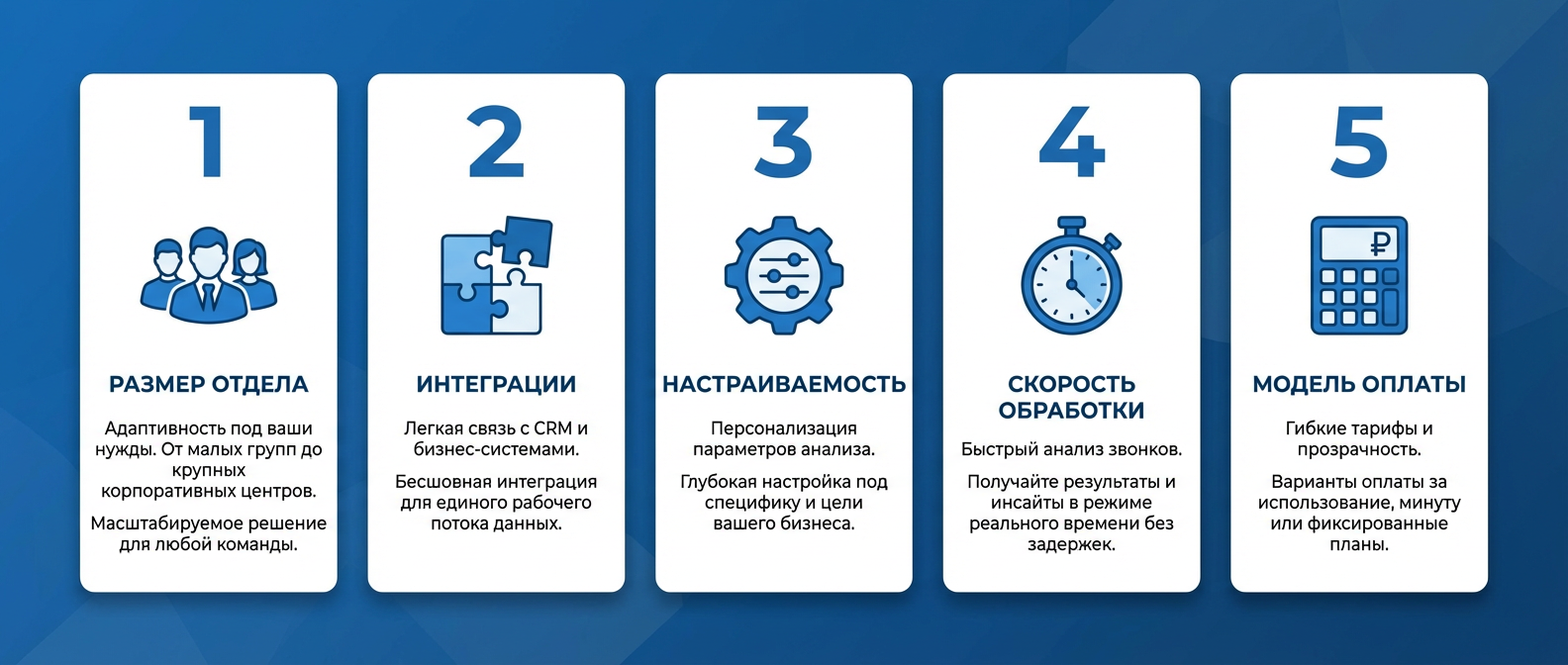 1

РАЗМЕР ОТДЕЛА

Адаптивность под ваши нужды. От малых групп до крупных корпоративных центров.

Масштабируемое решение для любой команды.

2

ИНТЕГРАЦИИ

Легкая связь с CRM и бизнес-системами.

Бесшовная интеграция для единого рабочего потока данных.

3

НАСТРАИВАЕМОСТЬ

Персонализация параметров анализа.

Глубокая настройка под специфику и цели вашего бизнеса.

4

СКОРОСТЬ ОБРАБОТКИ

Быстрый анализ звонков.

Получайте результаты и инсайты в режиме реального времени без задержек.

5

₽

МОДЕЛЬ ОПЛАТЫ

Гибкие тарифы и прозрачность.

Варианты оплаты за использование, минуту или фиксированные планы.